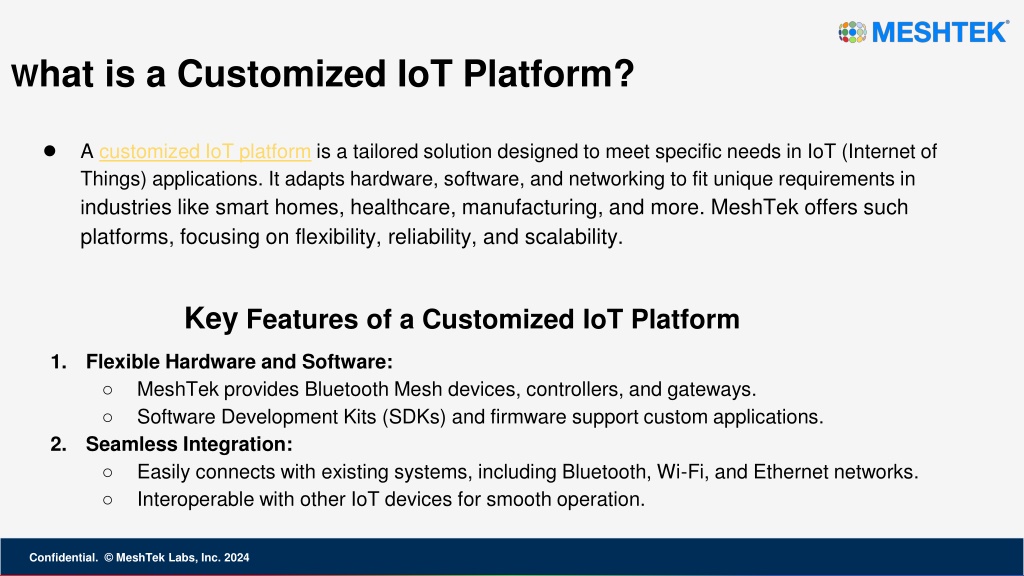 MESHTEK®

What is a Customized IoT Platform?

● A customized IoT platform is a tailored solution designed to meet specific needs in IoT (Internet of Things) applications. It adapts hardware, software, and networking to fit unique requirements in industries like smart homes, healthcare, manufacturing, and more. MeshTek offers such platforms, focusing on flexibility, reliability, and scalability.

Key Features of a Customized IoT Platform

1. Flexible Hardware and Software:
   ○ MeshTek provides Bluetooth Mesh devices, controllers, and gateways.
   ○ Software Development Kits (SDKs) and firmware support custom applications.
2. Seamless Integration:
   ○ Easily connects with existing systems, including Bluetooth, Wi-Fi, and Ethernet networks.
   ○ Interoperable with other IoT devices for smooth operation.

Confidential. © MeshTek Labs, Inc. 2024